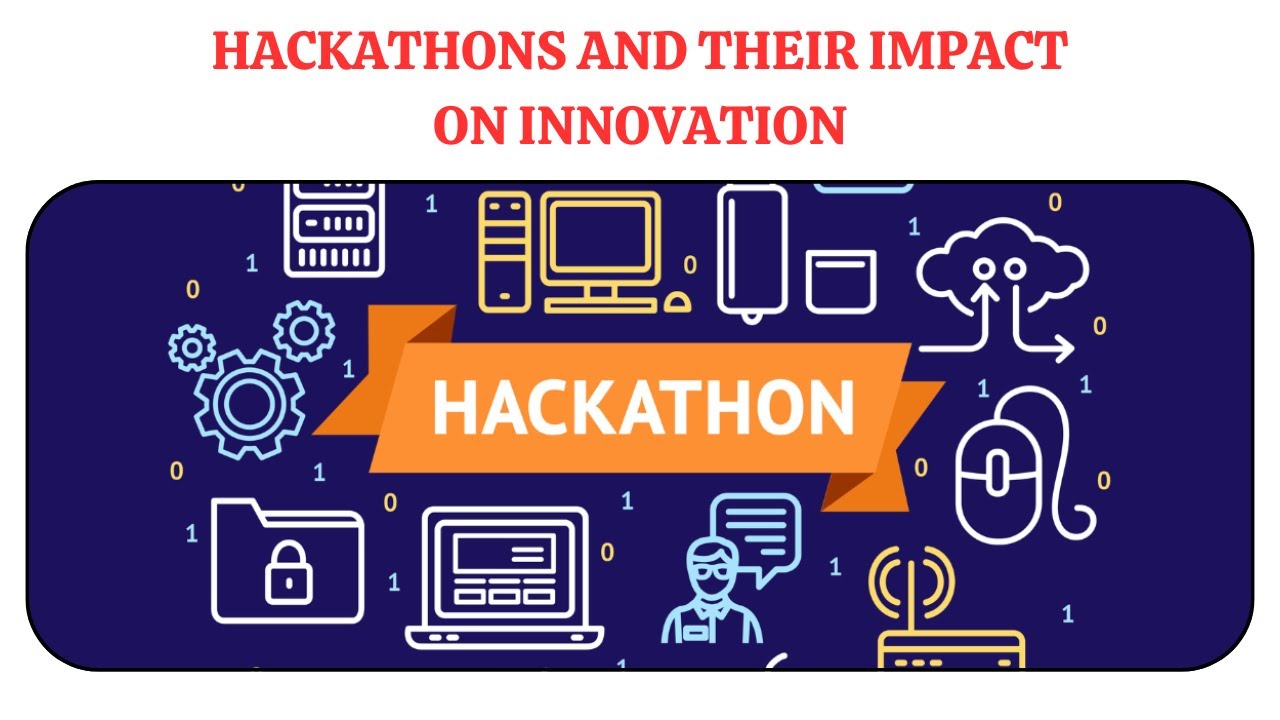 HACKATHONS AND THEIR IMPACT ON INNOVATION

HACKATHON